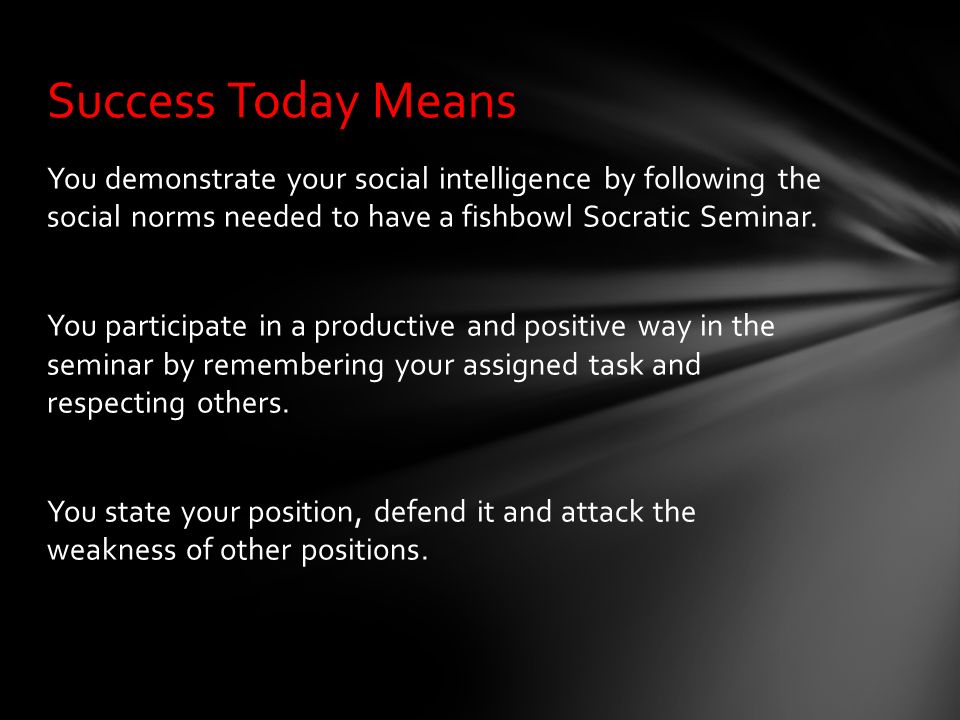 Success Today Means

You demonstrate your social intelligence by following the social norms needed to have a fishbowl Socratic Seminar.

You participate in a productive and positive way in the seminar by remembering your assigned task and respecting others.

You state your position, defend it and attack the weakness of other positions.